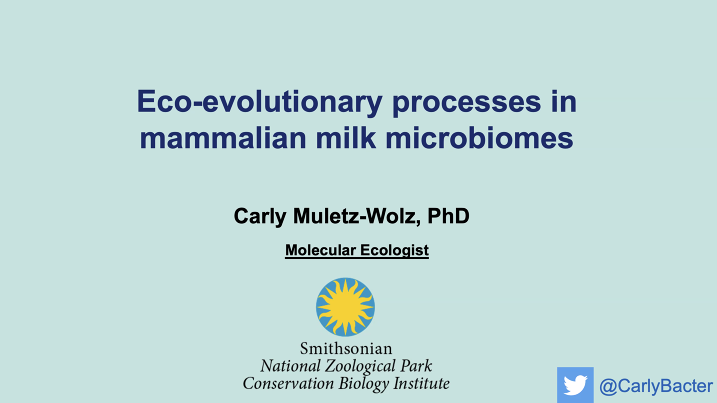 Eco-evolutionary processes in mammalian milk microbiomes

Carly Muletz-Wolz, PhD

Molecular Ecologist

Smithsonian
National Zoological Park
Conservation Biology Institute

@CarlyBacter